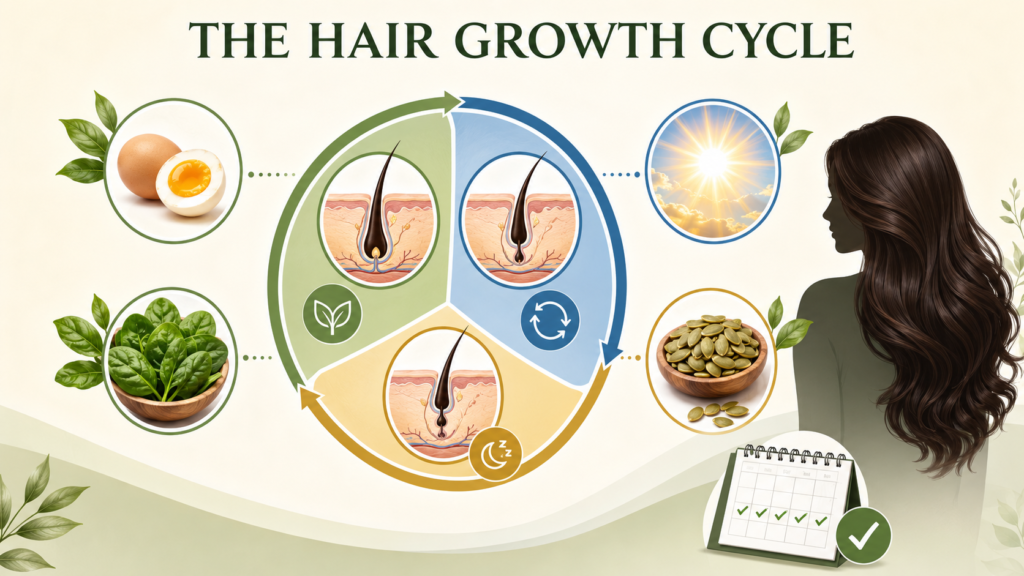 THE HAIR GROWTH CYCLE